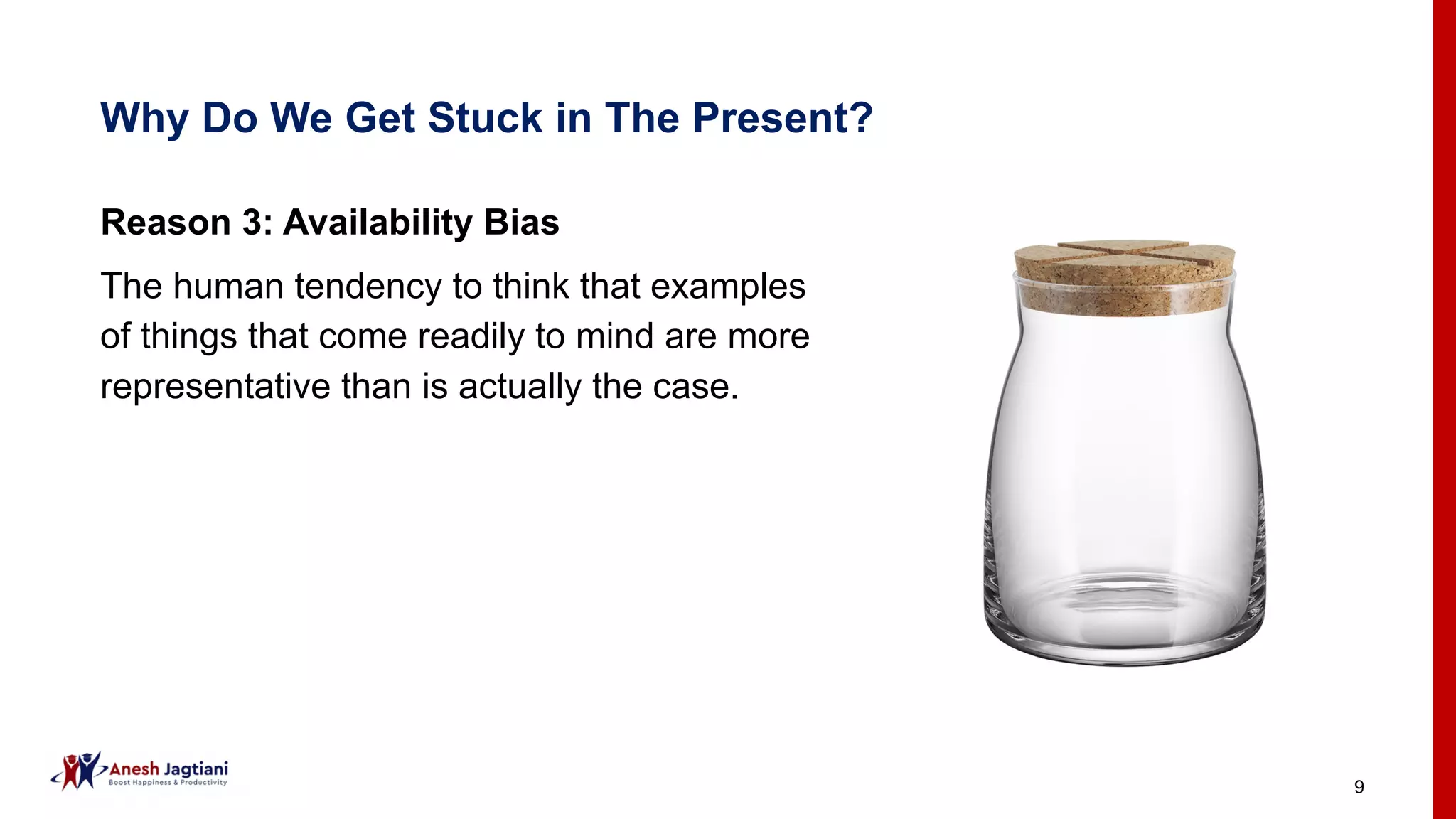 Why Do We Get Stuck in The Present?

Reason 3: Availability Bias

The human tendency to think that examples of things that come readily to mind are more representative than is actually the case.

Anesh Jagtiani
Boost Happiness & Productivity

9